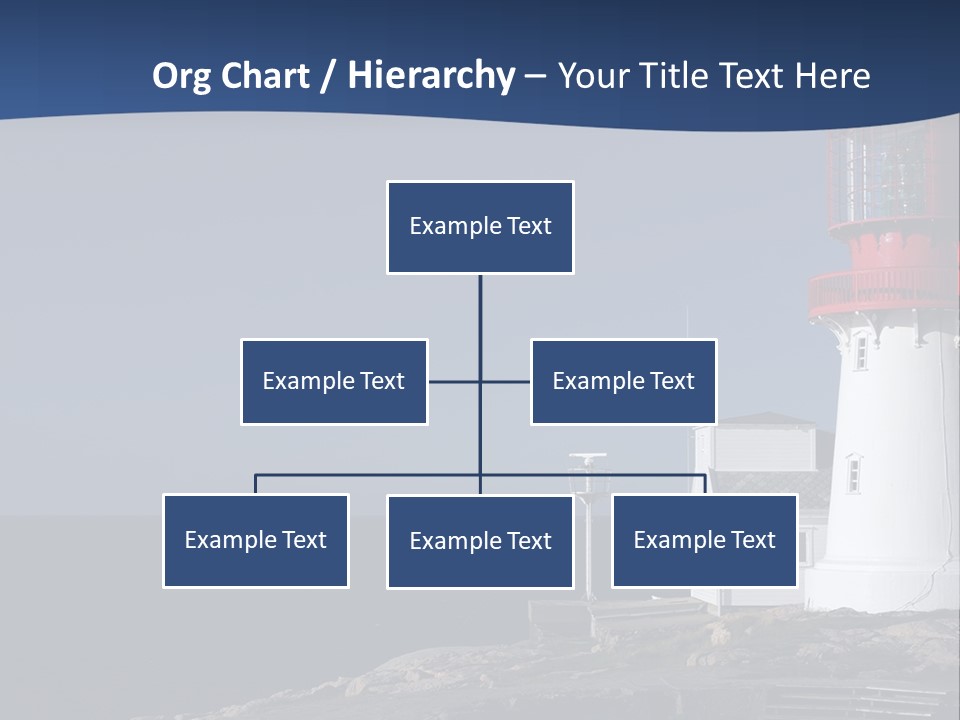 Org Chart / Hierarchy – Your Title Text Here

Example Text

Example Text

Example Text

Example Text

Example Text

Example Text